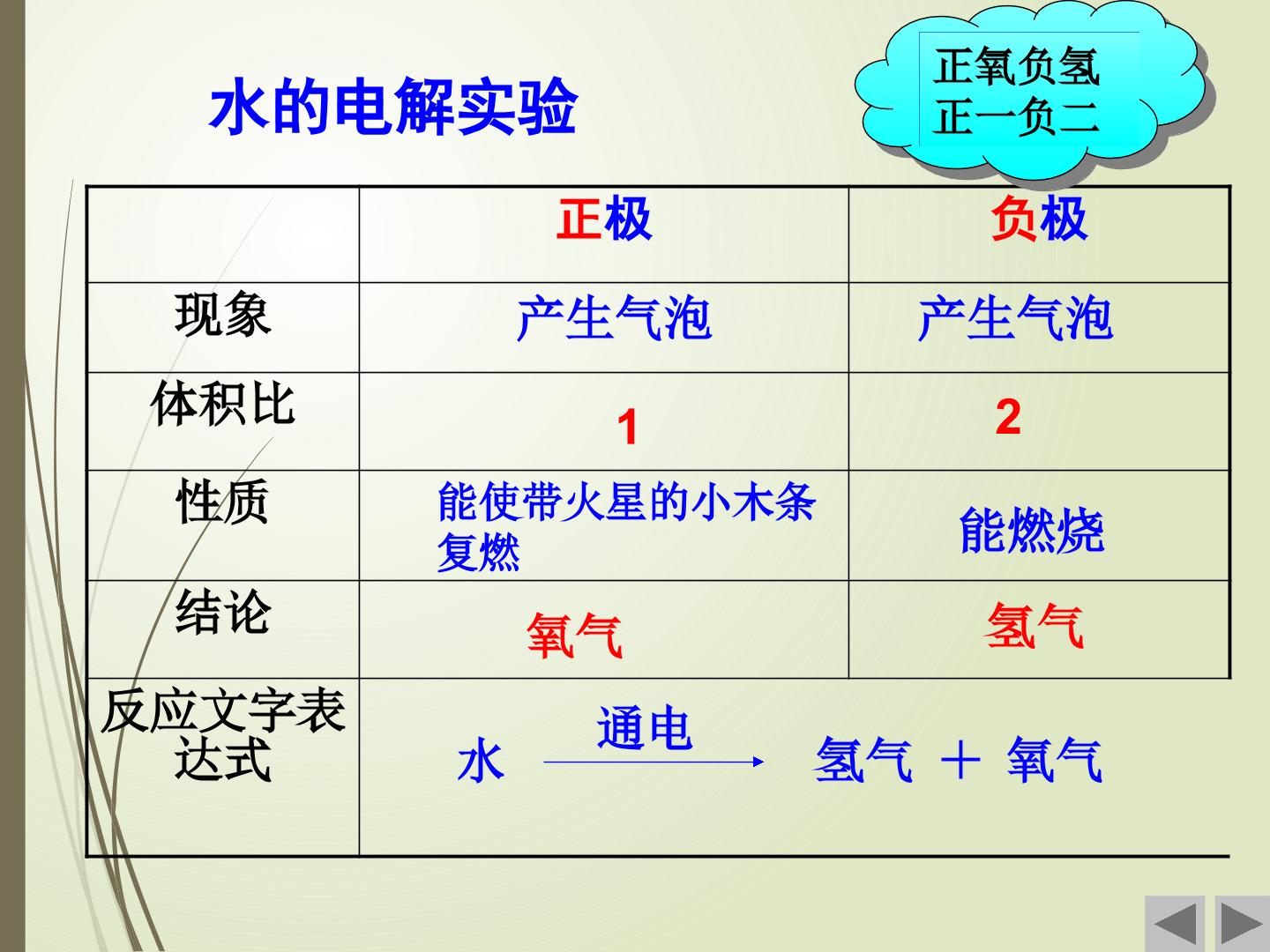 水的电解实验

正氧负氢
正一负二

| | 正极 | 负极 |
|---|---|---|
| 现象 | 产生气泡 | 产生气泡 |
| 体积比 | 1 | 2 |
| 性质 | 能使带火星的小木条复燃 | 能燃烧 |
| 结论 | 氧气 | 氢气 |
| 反应文字表达式 | 水 $\xrightarrow{通电}$ 氢气 + 氧气 | |